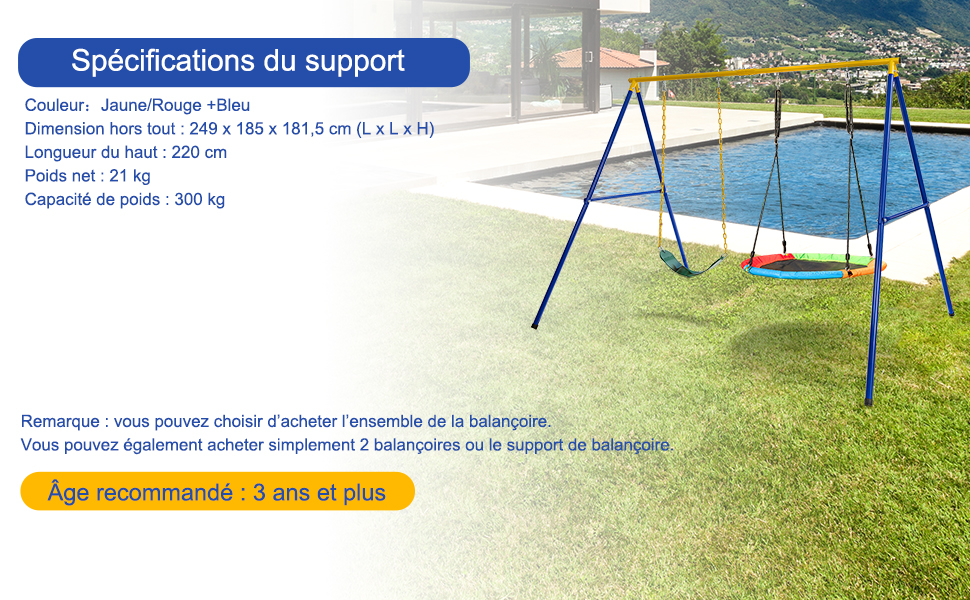 Spécifications du support

Couleur: Jaune/Rouge +Bleu
Dimension hors tout : 249 x 185 x 181,5 cm (L x L x H)
Longueur du haut : 220 cm
Poids net : 21 kg
Capacité de poids : 300 kg

Remarque : vous pouvez choisir d'acheter l'ensemble de la balançoire.
Vous pouvez également acheter simplement 2 balançoires ou le support de balançoire.

Âge recommandé : 3 ans et plus